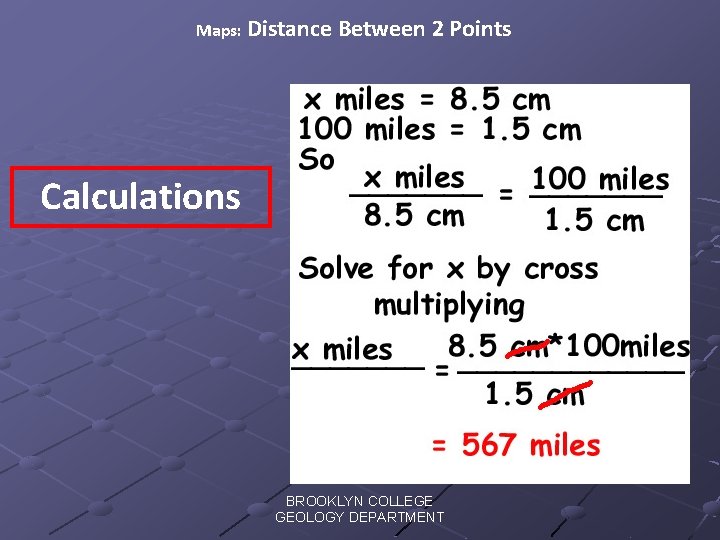 Maps: Distance Between 2 Points

Calculations

x miles = 8.5 cm
100 miles = 1.5 cm
So

$\frac{x \text{ miles}}{8.5 \text{ cm}} = \frac{100 \text{ miles}}{1.5 \text{ cm}}$

Solve for x by cross multiplying

$\frac{x \text{ miles}}{} = \frac{8.5 \text{ cm} * 100 \text{miles}}{1.5 \text{ cm}}$

= 567 miles

BROOKLYN COLLEGE
GEOLOGY DEPARTMENT